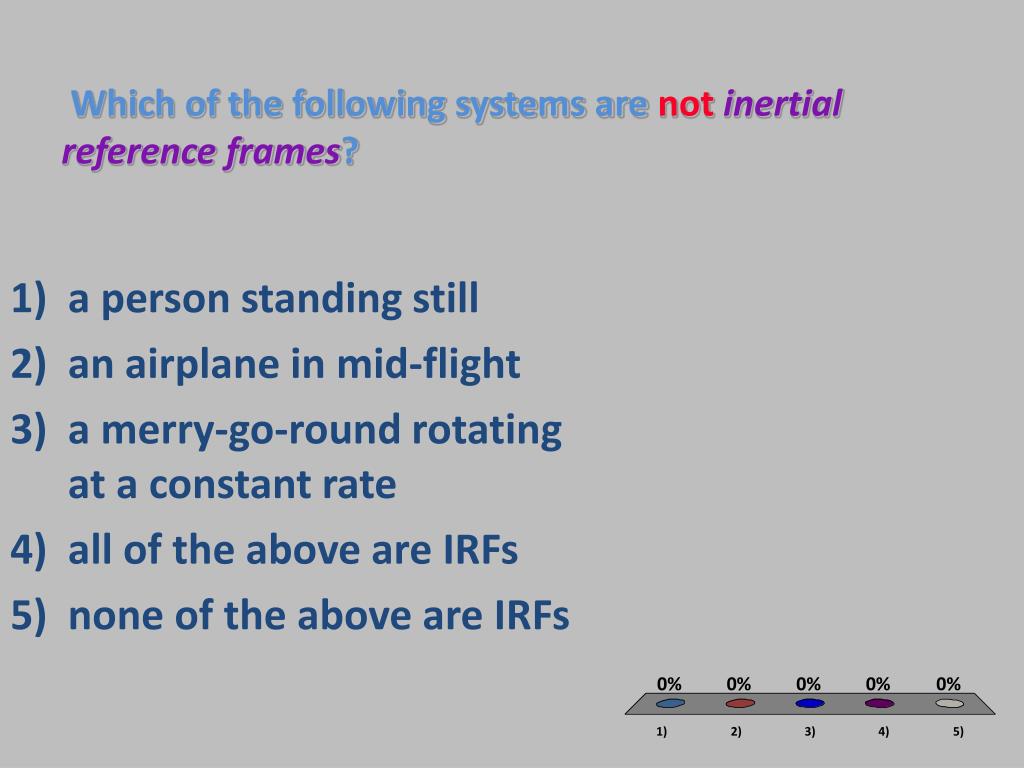 Which of the following systems are not inertial reference frames?

1) a person standing still
2) an airplane in mid-flight
3) a merry-go-round rotating at a constant rate
4) all of the above are IRFs
5) none of the above are IRFs

0% 0% 0% 0% 0%

1) 2) 3) 4) 5)